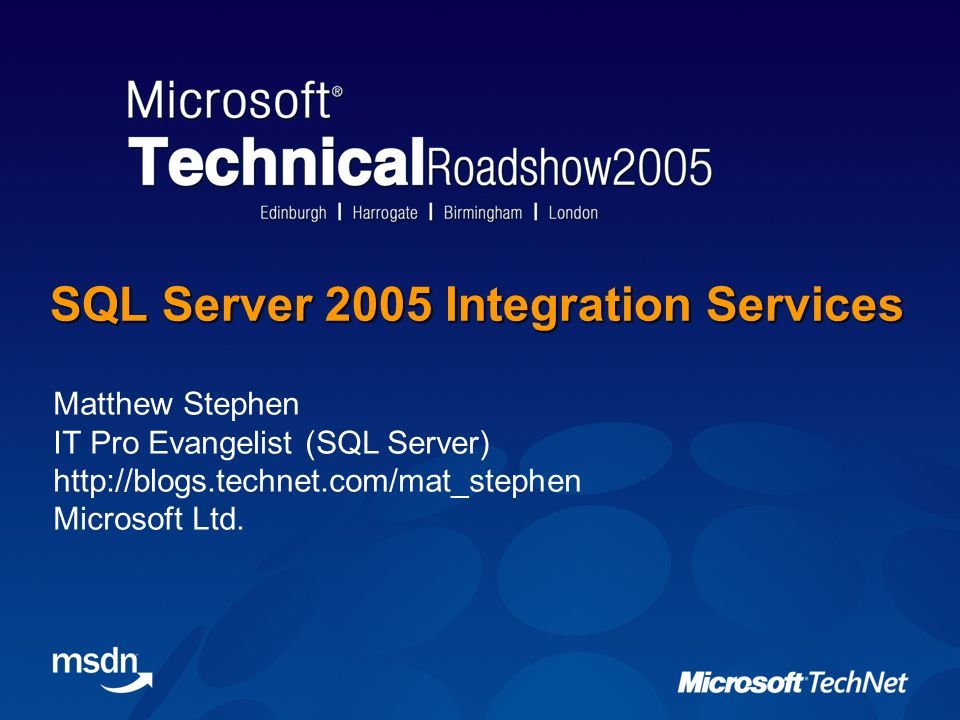 Microsoft®
TechnicalRoadshow2005
Edinburgh | Harrogate | Birmingham | London

SQL Server 2005 Integration Services

Matthew Stephen
IT Pro Evangelist (SQL Server)
http://blogs.technet.com/mat_stephen
Microsoft Ltd.

msdn

Microsoft TechNet